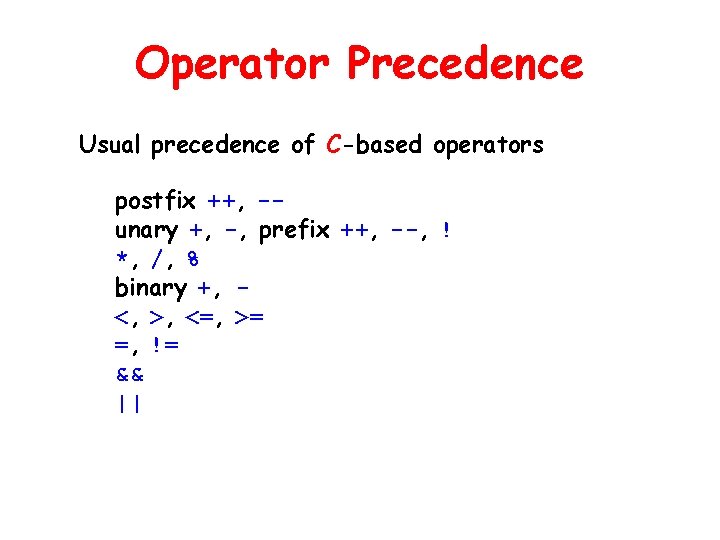 Operator Precedence

Usual precedence of C-based operators

postfix ++, --
unary +, -, prefix ++, --, !
*, /, %
binary +, -
<, >, <=, >=
=, !=
&&
||